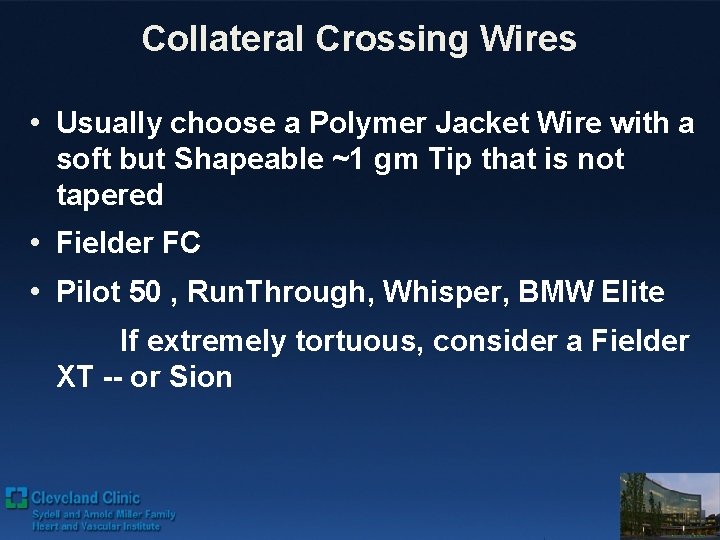 Collateral Crossing Wires

• Usually choose a Polymer Jacket Wire with a soft but Shapeable ~1 gm Tip that is not tapered

• Fielder FC

• Pilot 50 , RunThrough, Whisper, BMW Elite

If extremely tortuous, consider a Fielder XT -- or Sion

Cleveland Clinic
Sydell and Arnold Miller Family
Heart and Vascular Institute